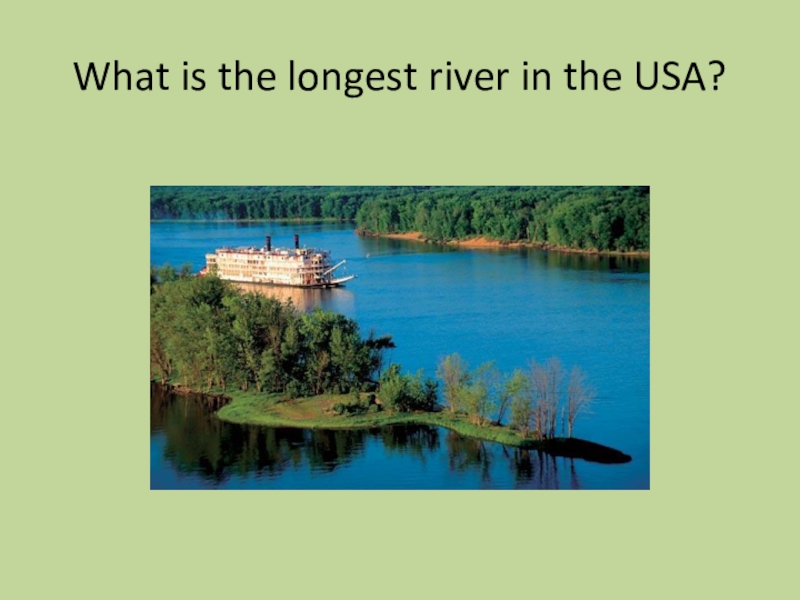 What is the longest river in the USA?